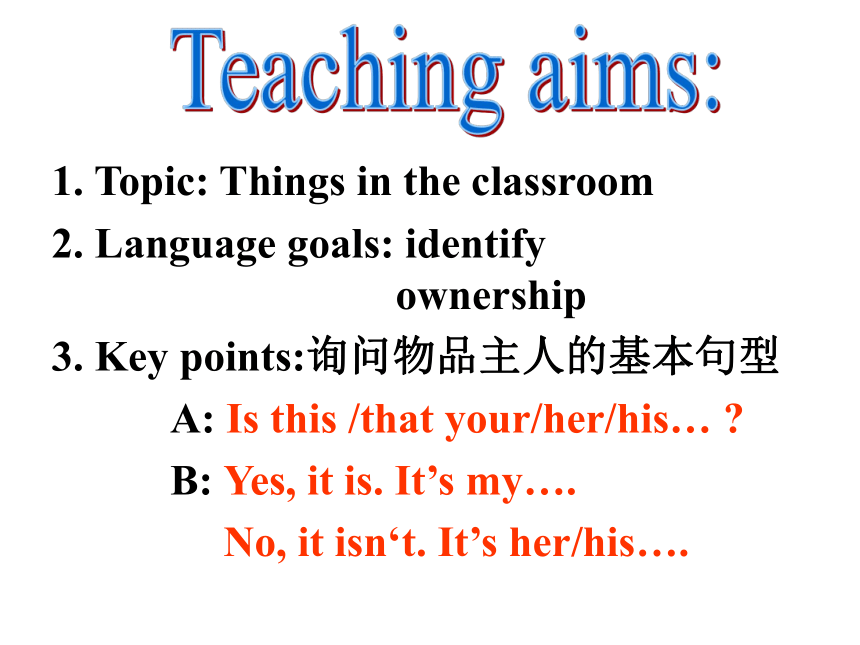 Teaching aims:

1. Topic: Things in the classroom

2. Language goals: identify ownership

3. Key points:询问物品主人的基本句型

A: Is this /that your/her/his… ?

B: Yes, it is. It’s my….

No, it isn‘t. It’s her/his….